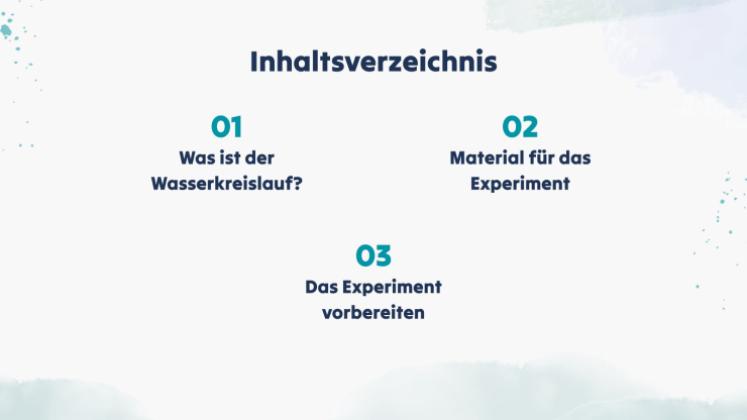 Inhaltsverzeichnis

01
Was ist der Wasserkreislauf?

02
Material für das Experiment

03
Das Experiment vorbereiten